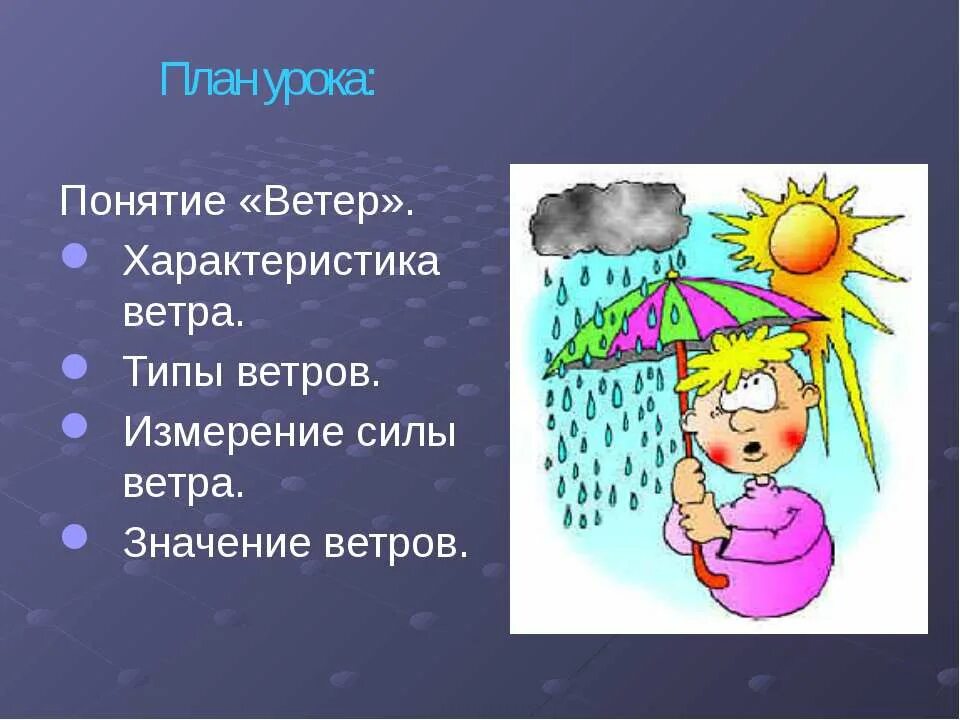 План урока:

Понятие «Ветер».

- Характеристика ветра.
- Типы ветров.
- Измерение силы ветра.
- Значение ветров.